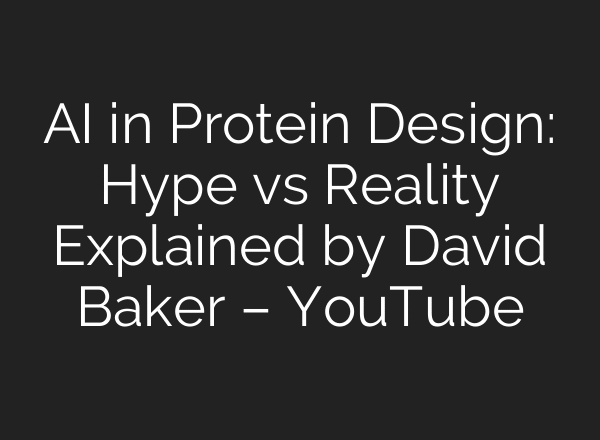 AI in Protein Design: Hype vs Reality Explained by David Baker – YouTube